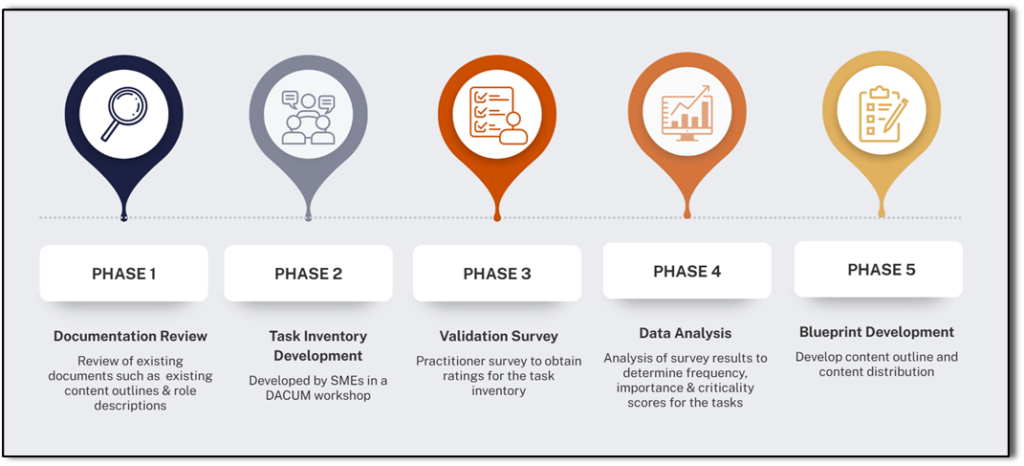 PHASE 1

Documentation Review

Review of existing documents such as existing content outlines & role descriptions

PHASE 2

Task Inventory Development

Developed by SMEs in a DACUM workshop

PHASE 3

Validation Survey

Practitioner survey to obtain ratings for the task inventory

PHASE 4

Data Analysis

Analysis of survey results to determine frequency, importance & criticality scores for the tasks

PHASE 5

Blueprint Development

Develop content outline and content distribution